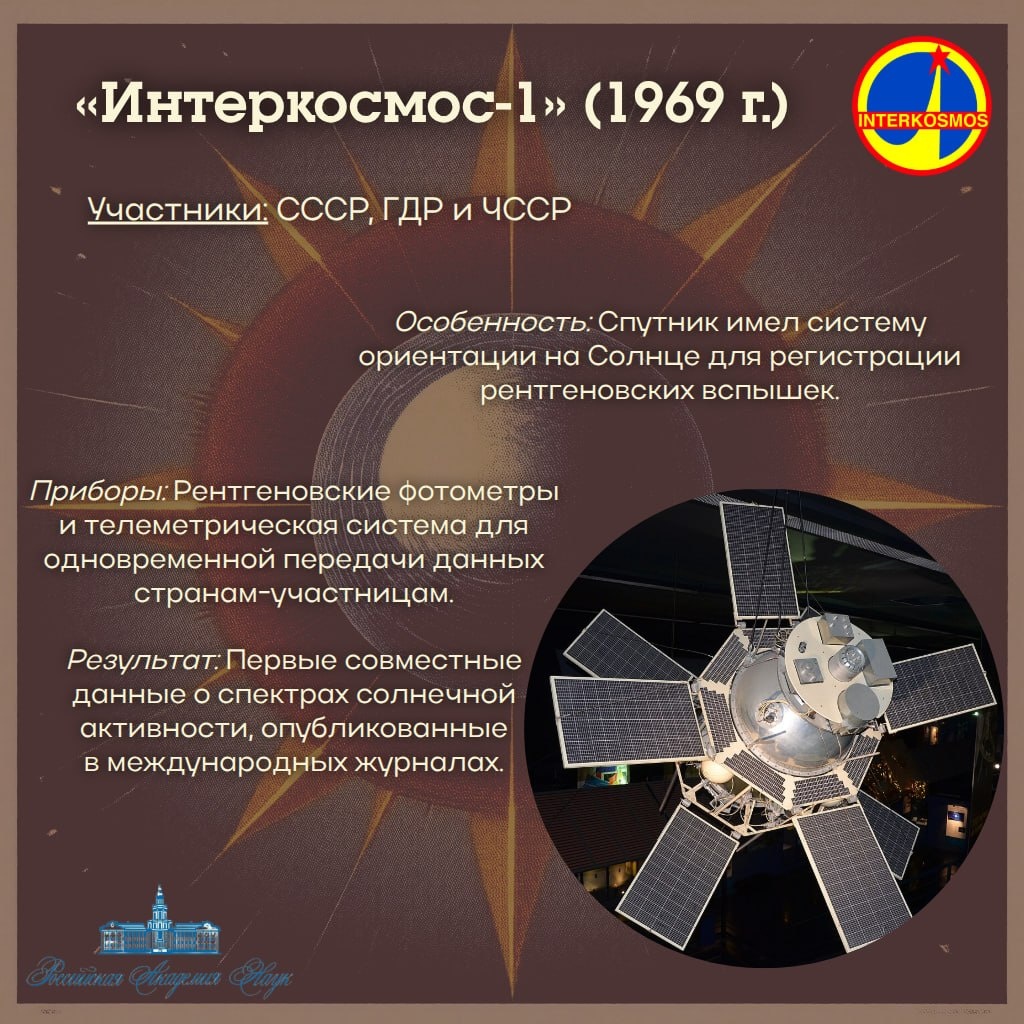 «Интеркосмос-1» (1969 г.)

INTERKOSMOS

Участники: СССР, ГДР и ЧССР

Особенность: Спутник имел систему ориентации на Солнце для регистрации рентгеновских вспышек.

Приборы: Рентгеновские фотометры и телеметрическая система для одновременной передачи данных странам-участницам.

Результат: Первые совместные данные о спектрах солнечной активности, опубликованные в международных журналах.

Российская Академия Наук